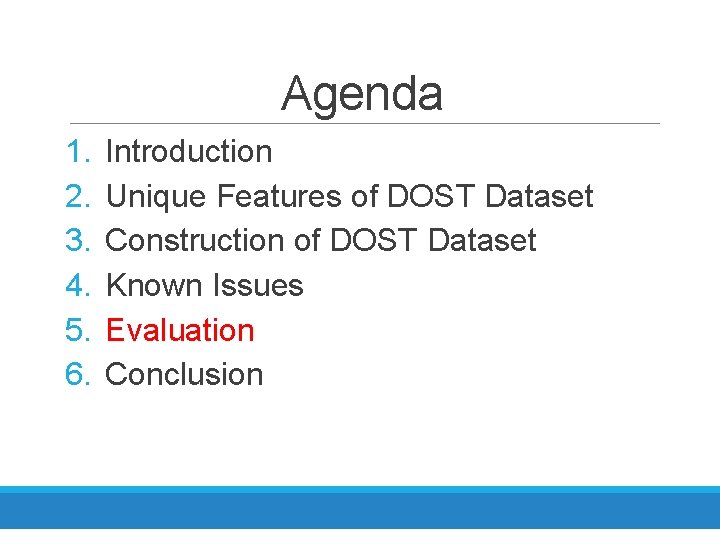 Agenda

1. Introduction
2. Unique Features of DOST Dataset
3. Construction of DOST Dataset
4. Known Issues
5. Evaluation
6. Conclusion